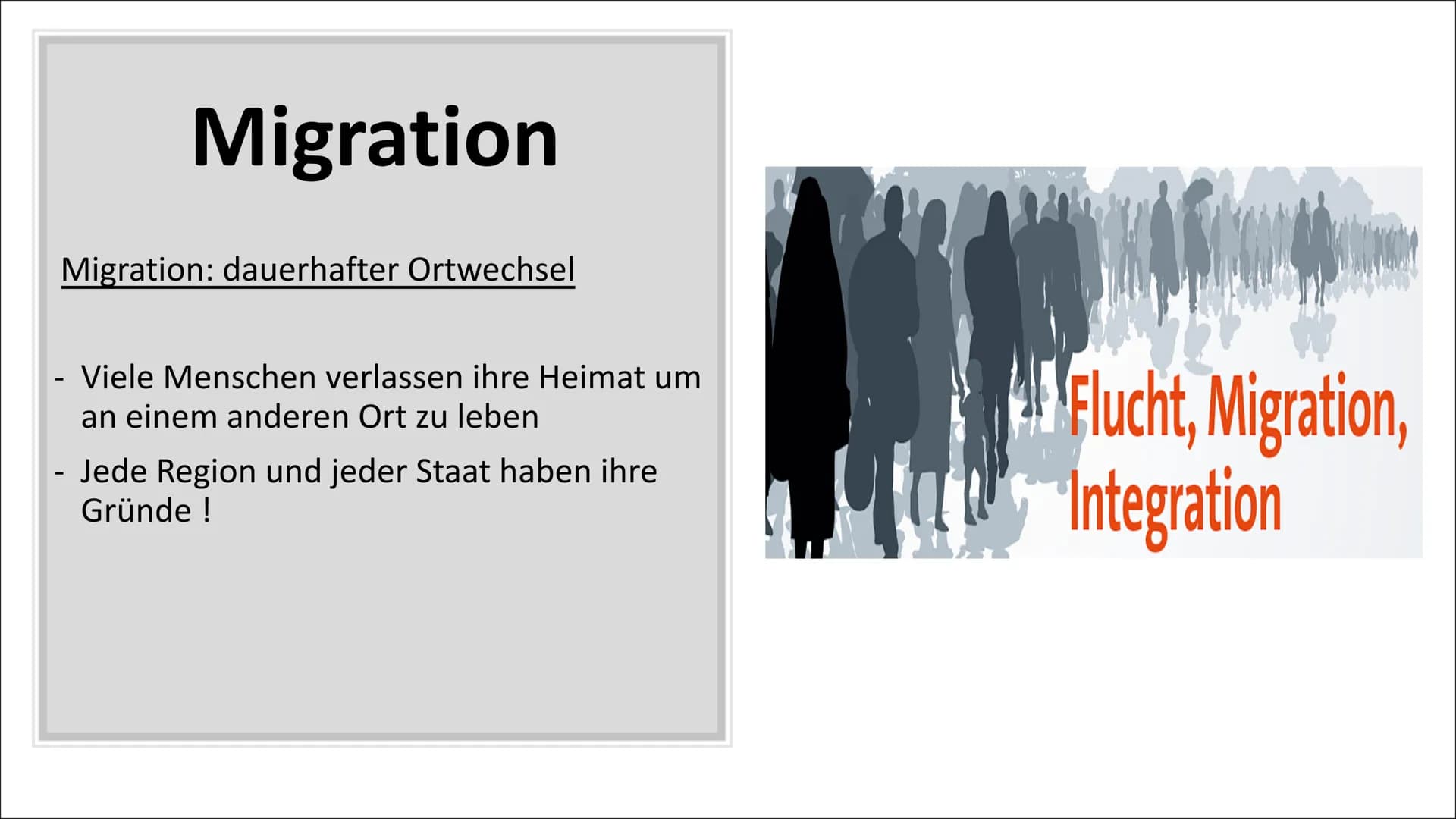 Migration

Migration: dauerhafter Ortwechsel

- Viele Menschen verlassen ihre Heimat um an einem anderen Ort zu leben

- Jede Region und jeder Staat haben ihre Gründe !

Flucht, Migration, Integration